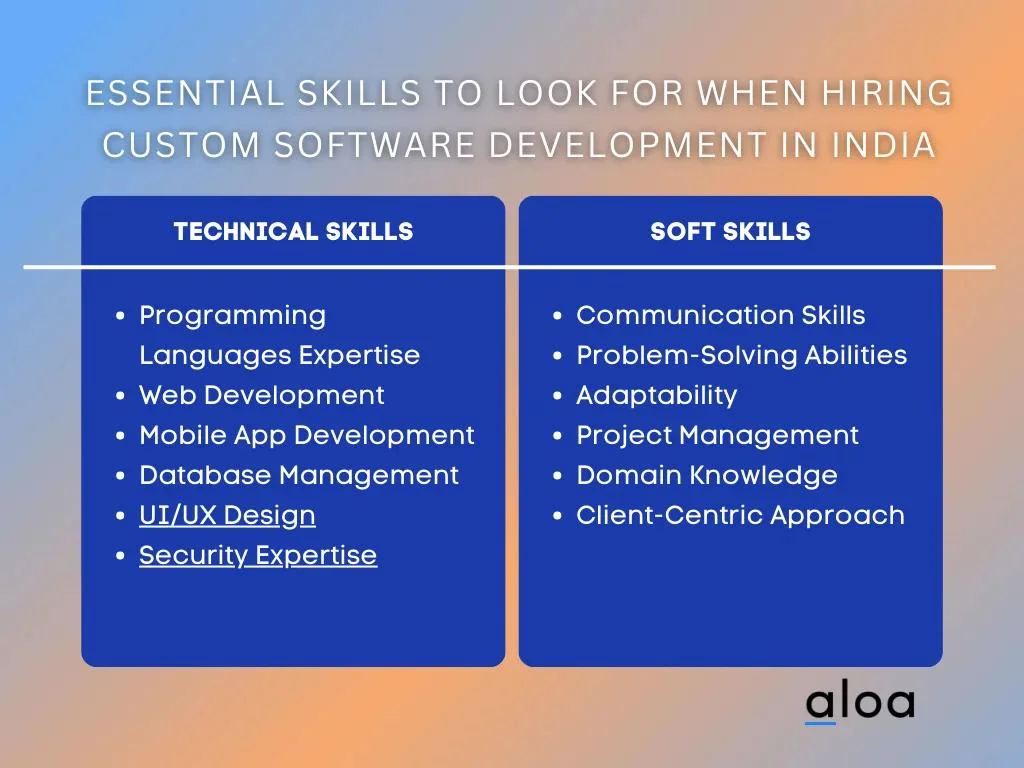 ESSENTIAL SKILLS TO LOOK FOR WHEN HIRING CUSTOM SOFTWARE DEVELOPMENT IN INDIA

TECHNICAL SKILLS

- Programming Languages Expertise
- Web Development
- Mobile App Development
- Database Management
- UI/UX Design
- Security Expertise

SOFT SKILLS

- Communication Skills
- Problem-Solving Abilities
- Adaptability
- Project Management
- Domain Knowledge
- Client-Centric Approach

aloa